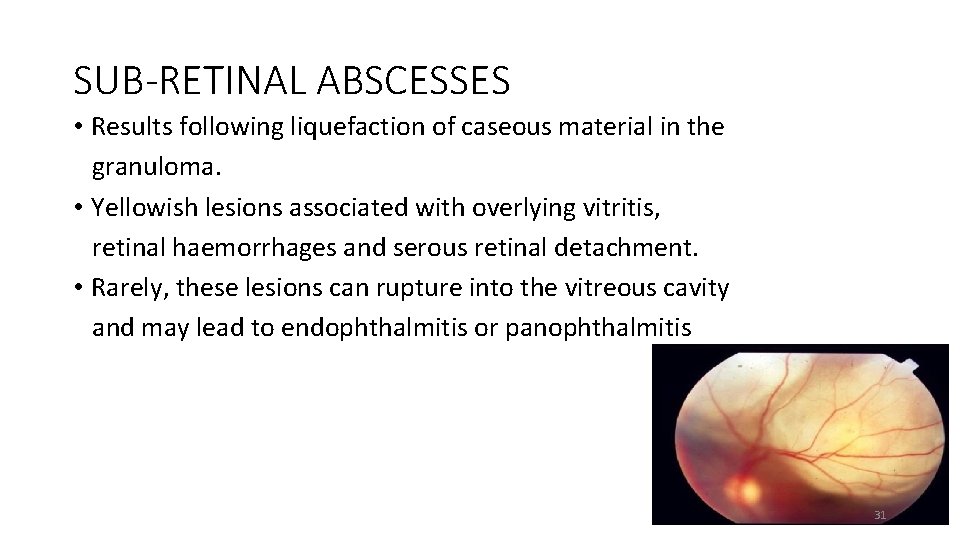 SUB-RETINAL ABSCESSES

• Results following liquefaction of caseous material in the granuloma.

• Yellowish lesions associated with overlying vitritis, retinal haemorrhages and serous retinal detachment.

• Rarely, these lesions can rupture into the vitreous cavity and may lead to endophthalmitis or panophthalmitis

31